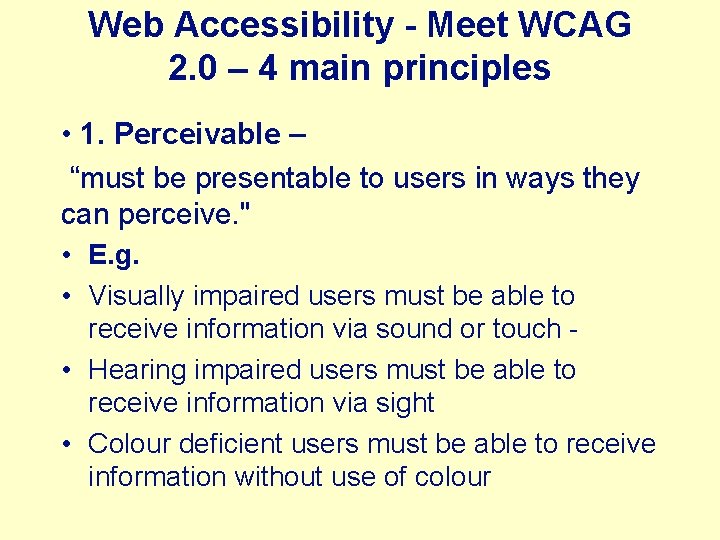 Web Accessibility - Meet WCAG 2.0 – 4 main principles

• 1. Perceivable –

“must be presentable to users in ways they can perceive."

• E.g.

• Visually impaired users must be able to receive information via sound or touch -

• Hearing impaired users must be able to receive information via sight

• Colour deficient users must be able to receive information without use of colour